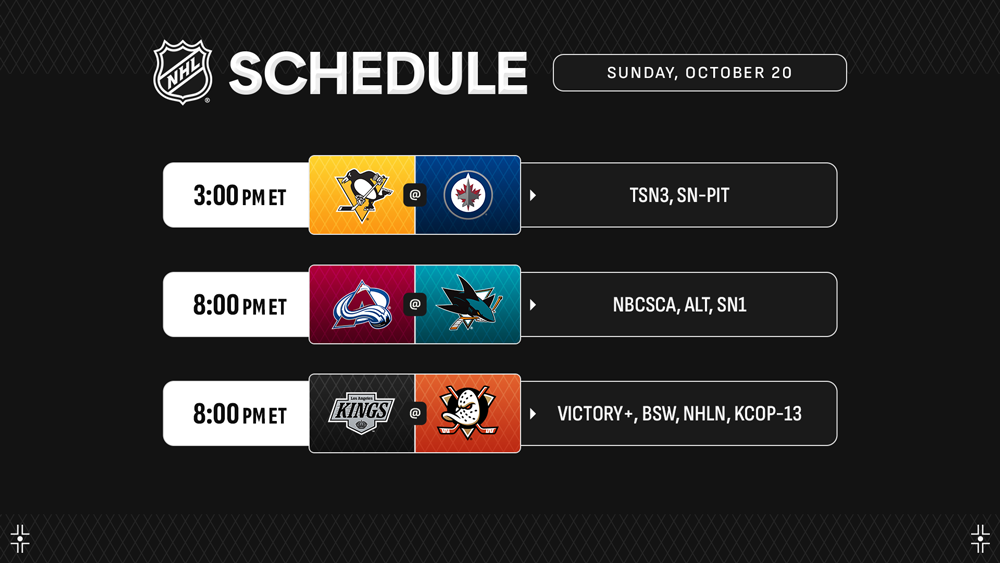 NHL SCHEDULE

SUNDAY, OCTOBER 20

3:00 PM ET @ TSN3, SN-PIT

8:00 PM ET @ NBCSCA, ALT, SN1

8:00 PM ET Los Angeles KINGS @ VICTORY+, BSW, NHLN, KCOP-13